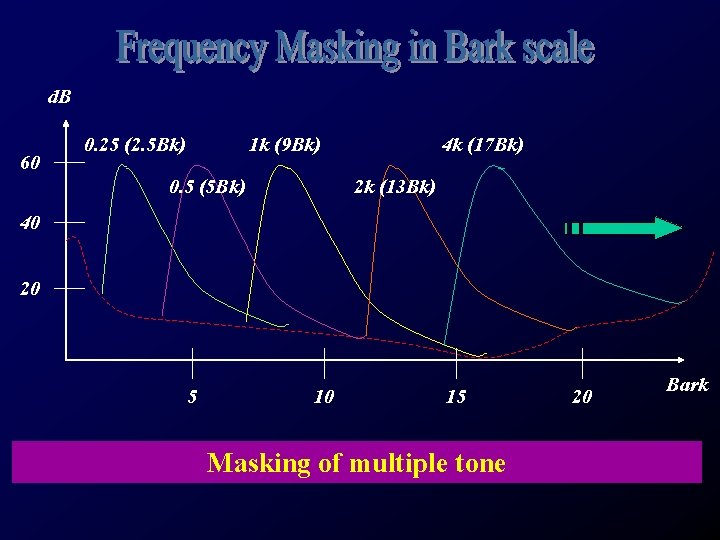 Frequency Masking in Bark scale

dB

0.25 (2.5Bk)
1k (9Bk)
4k (17Bk)
0.5 (5Bk)
2k (13Bk)

60
40
20

5
10
15
20
Bark

Masking of multiple tone